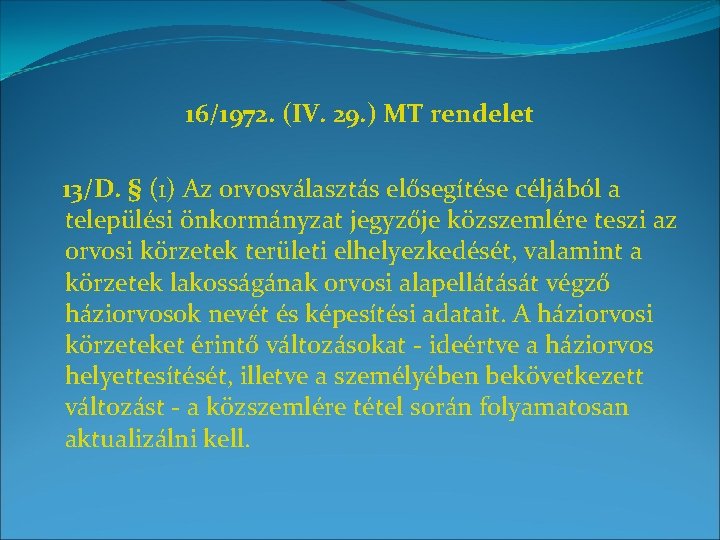 16/1972. (IV. 29.) MT rendelet

13/D. § (1) Az orvosválasztás elősegítése céljából a települési önkormányzat jegyzője közszemlére teszi az orvosi körzetek területi elhelyezkedését, valamint a körzetek lakosságának orvosi alapellátását végző háziorvosok nevét és képesítési adatait. A háziorvosi körzeteket érintő változásokat - ideértve a háziorvos helyettesítését, illetve a személyében bekövetkezett változást - a közszemlére tétel során folyamatosan aktualizálni kell.